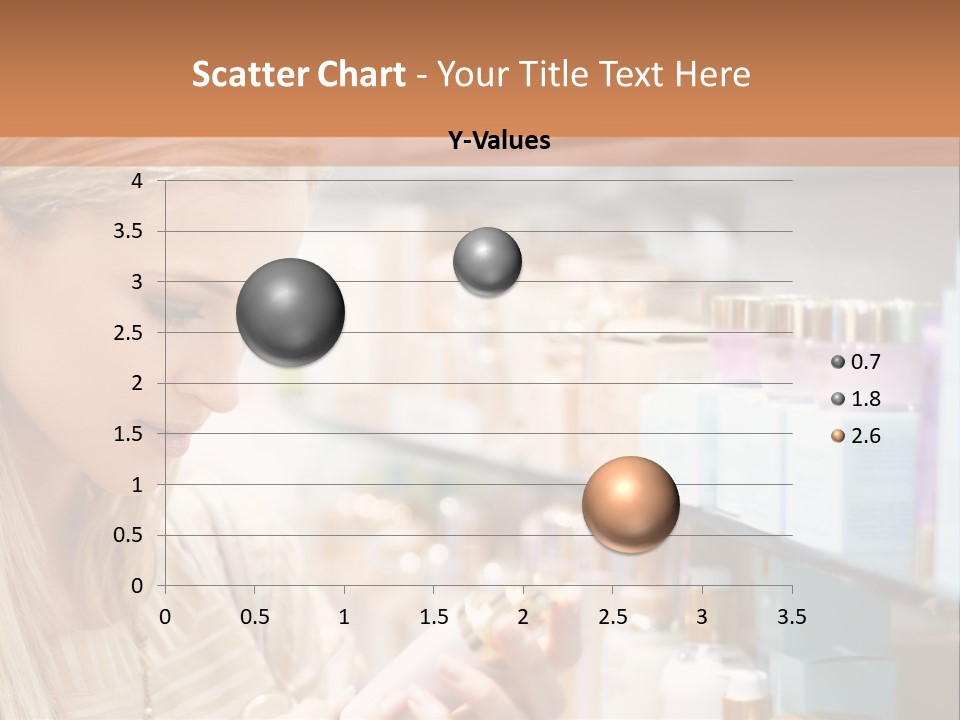 Scatter Chart - Your Title Text Here

Y-Values

4
3.5
3
2.5
2
1.5
1
0.5
0

0 0.5 1 1.5 2 2.5 3 3.5

0.7
1.8
2.6